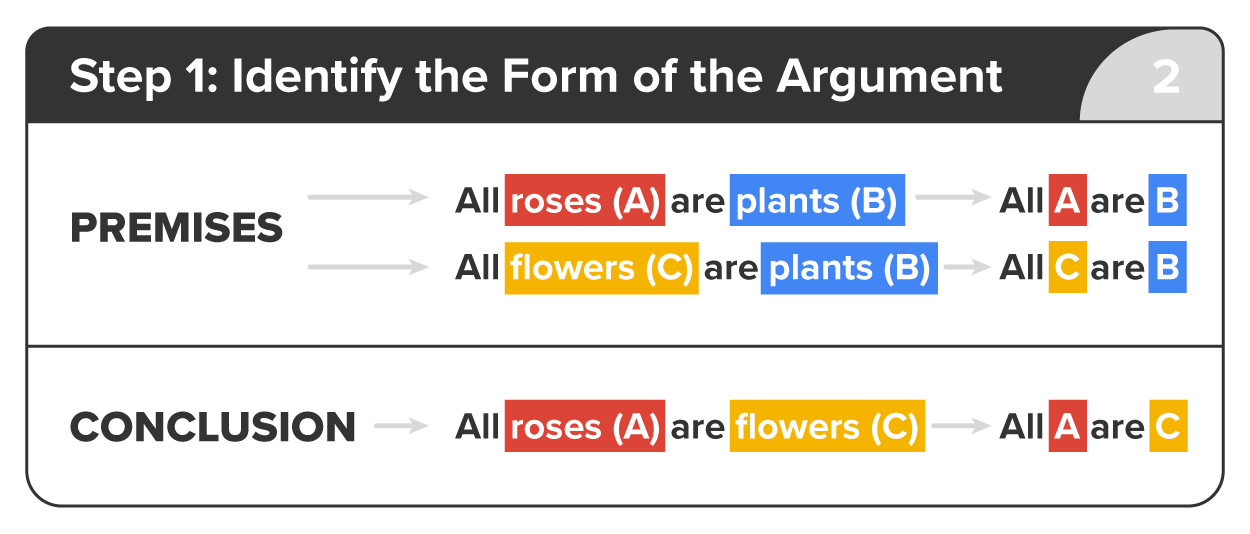 Step 1: Identify the Form of the Argument

2

PREMISES

All roses (A) are plants (B) All A are B

All flowers (C) are plants (B) All C are B

CONCLUSION

All roses (A) are flowers (C) All A are C